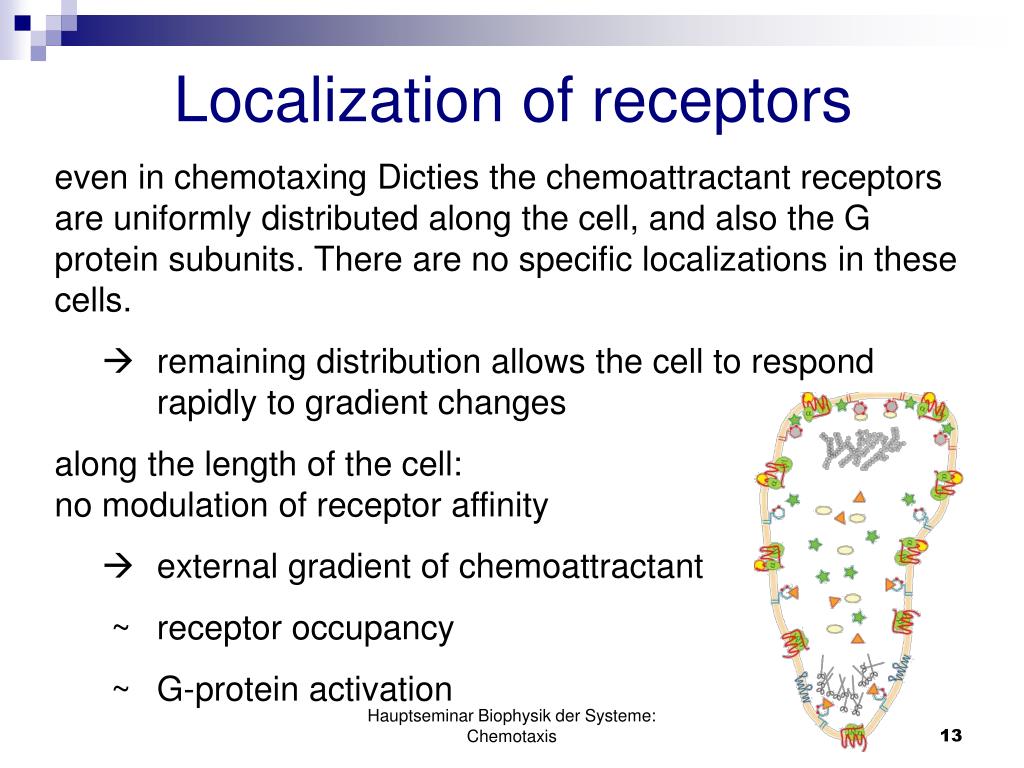 Localization of receptors

even in chemotaxing Dicties the chemoattractant receptors are uniformly distributed along the cell, and also the G protein subunits. There are no specific localizations in these cells.

→ remaining distribution allows the cell to respond rapidly to gradient changes

along the length of the cell:
no modulation of receptor affinity

→ external gradient of chemoattractant

~ receptor occupancy

~ G-protein activation

Hauptseminar Biophysik der Systeme: Chemotaxis

13